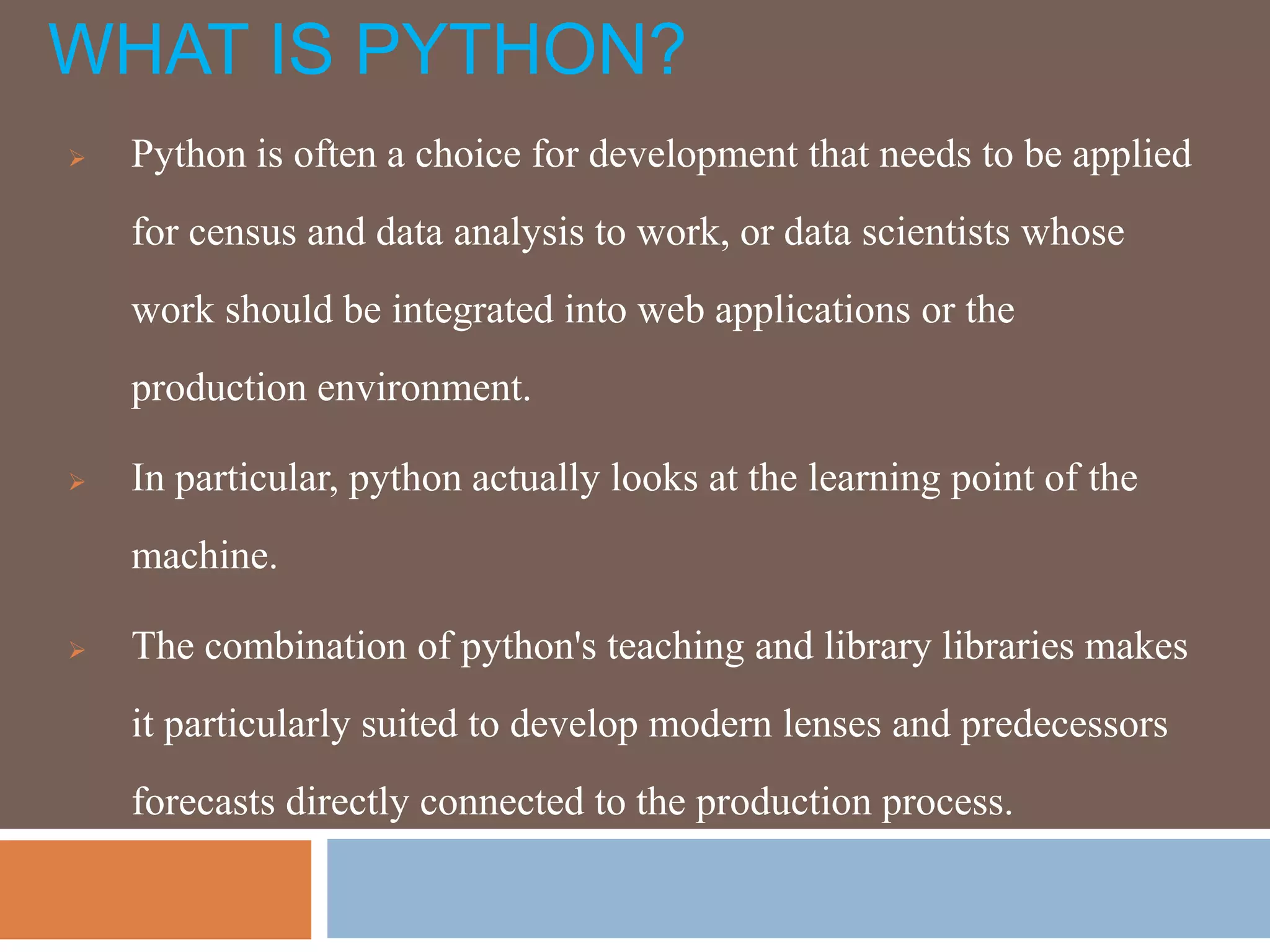 WHAT IS PYTHON?

➢ Python is often a choice for development that needs to be applied for census and data analysis to work, or data scientists whose work should be integrated into web applications or the production environment.

➢ In particular, python actually looks at the learning point of the machine.

➢ The combination of python's teaching and library libraries makes it particularly suited to develop modern lenses and predecessors forecasts directly connected to the production process.